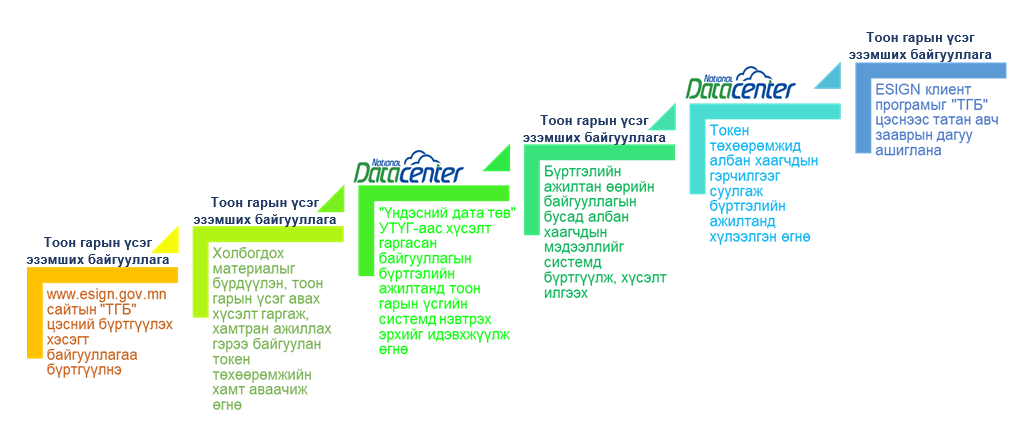 Тоон гарын үсэг эзэмших байгууллага

www.esign.gov.mn сайтын "ТГБ" цэсний бүртгүүлэх хэсэгт байгууллагаа бүртгүүлнэ

Тоон гарын үсэг эзэмших байгууллага

Холбогдох материалыг бүрдүүлэн, тоон гарын үсэг авах хүсэлт гаргаж, хамтран ажиллах гэрээ байгуулан токен төхөөрөмжийн хамт аваачиж өгнө

National Datacenter

"Үндэсний дата төв" УТҮГ-аас хүсэлт гаргасан байгууллагын бүртгэлийн ажилтанд тоон гарын үсгийн системд нэвтрэх эрхийг идэвхжүүлж өгнө

Тоон гарын үсэг эзэмших байгууллага

Бүртгэлийн ажилтан өөрийн байгууллагын бусад албан хаагчдын мэдээллийг системд бүртгүүлж, хүсэлт илгээх

National Datacenter

Токен төхөөрөмжид албан хаагчдын гэрчилгээг суулгаж бүртгэлийн ажилтанд хүлээлгэн өгнө

Тоон гарын үсэг эзэмших байгууллага

ESIGN клиент програмыг "ТГБ" цэснээс татан авч зааврын дагуу ашиглана